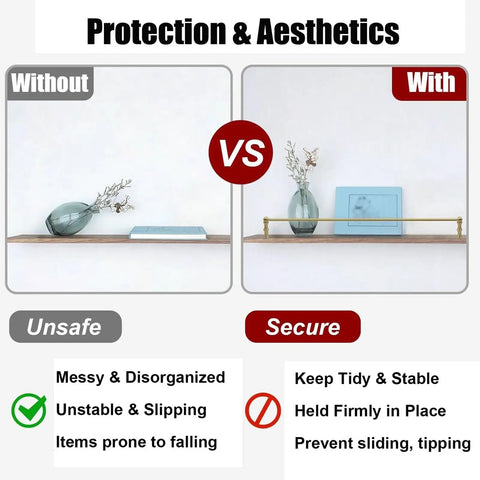 Protection & Aesthetics

Without

VS

With

Unsafe

Secure

Messy & Disorganized

Unstable & Slipping

Items prone to falling

Keep Tidy & Stable

Held Firmly in Place

Prevent sliding, tipping